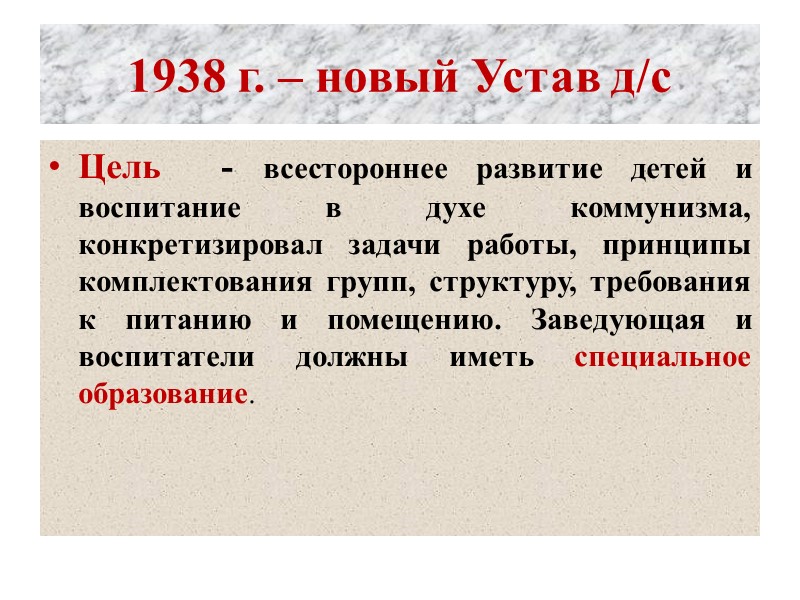 1938 г. – новый Устав д/с

• Цель - всестороннее развитие детей и воспитание в духе коммунизма, конкретизировал задачи работы, принципы комплектования групп, структуру, требования к питанию и помещению. Заведующая и воспитатели должны иметь специальное образование.